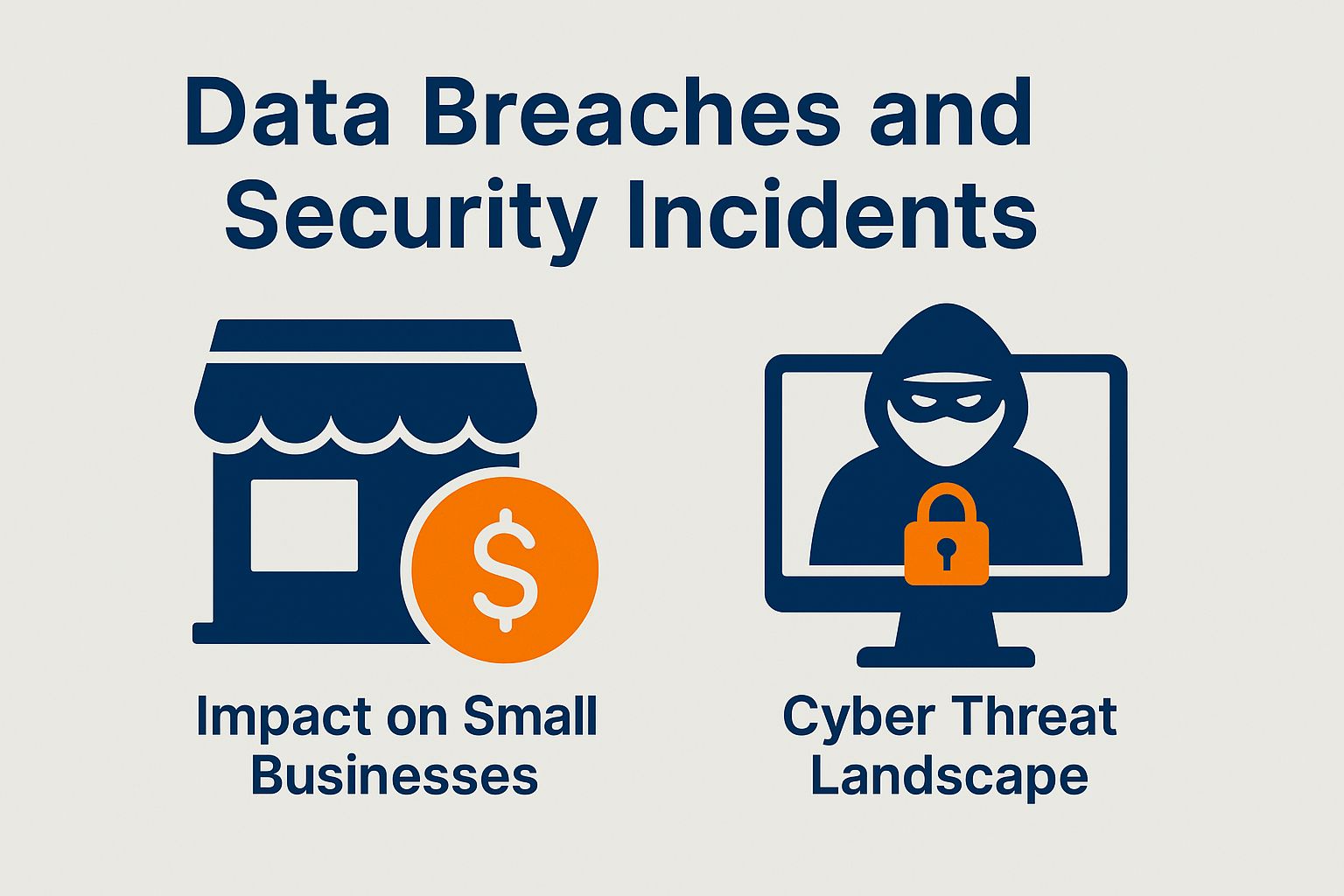 Data Breaches and Security Incidents

$

Impact on Small Businesses

Cyber Threat Landscape